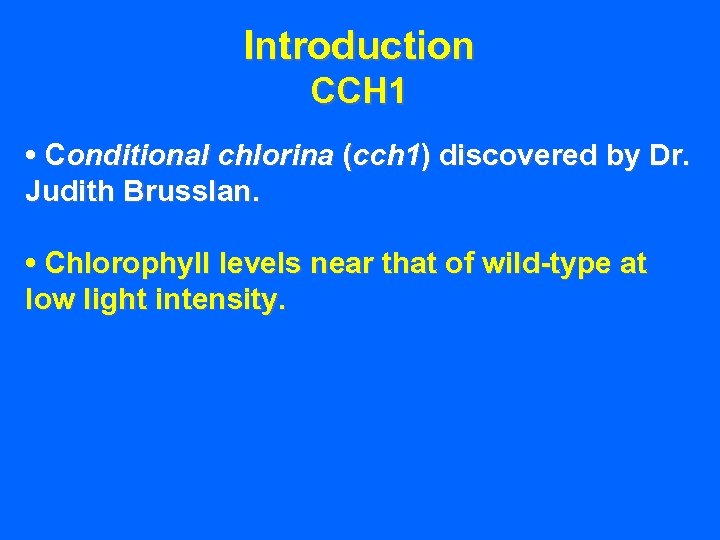 Introduction
CCH1

• Conditional chlorina (cch1) discovered by Dr. Judith Brusslan.

• Chlorophyll levels near that of wild-type at low light intensity.